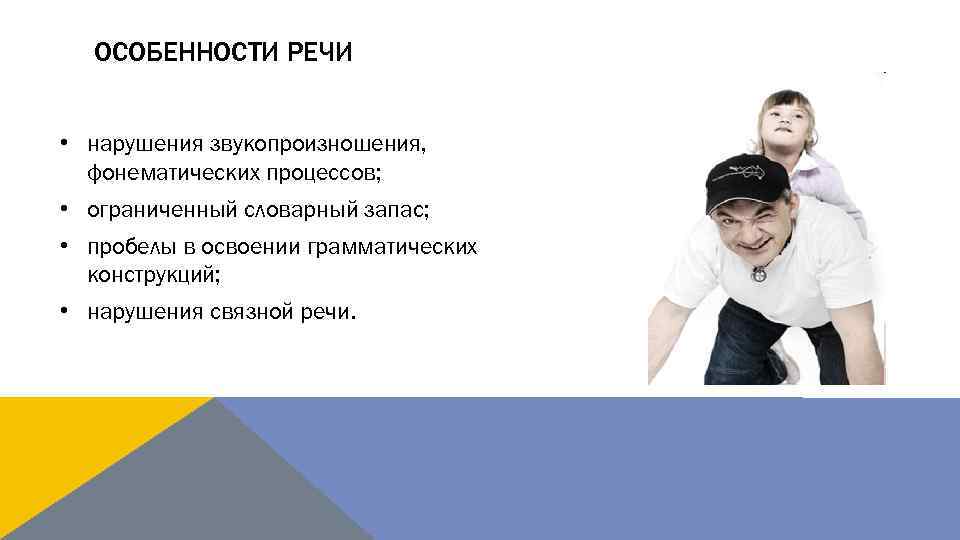 ОСОБЕННОСТИ РЕЧИ

• нарушения звукопроизношения, фонематических процессов;

• ограниченный словарный запас;

• пробелы в освоении грамматических конструкций;

• нарушения связной речи.